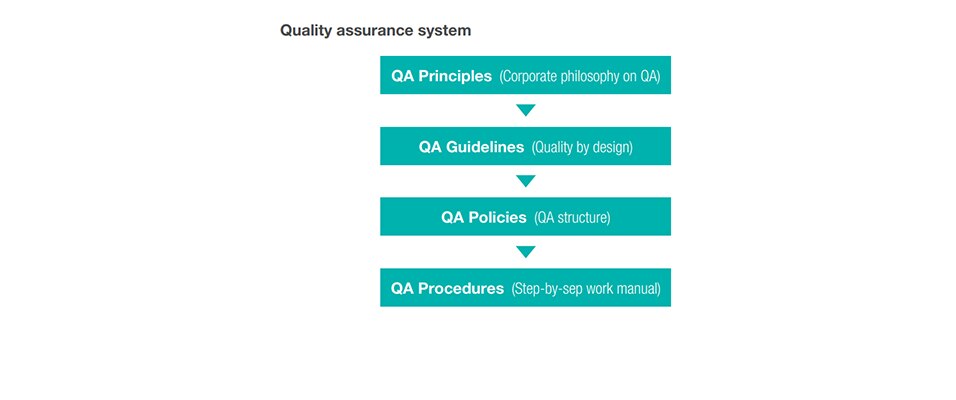 Quality assurance system

QA Principles (Corporate philosophy on QA)

QA Guidelines (Quality by design)

QA Policies (QA structure)

QA Procedures (Step-by-sep work manual)